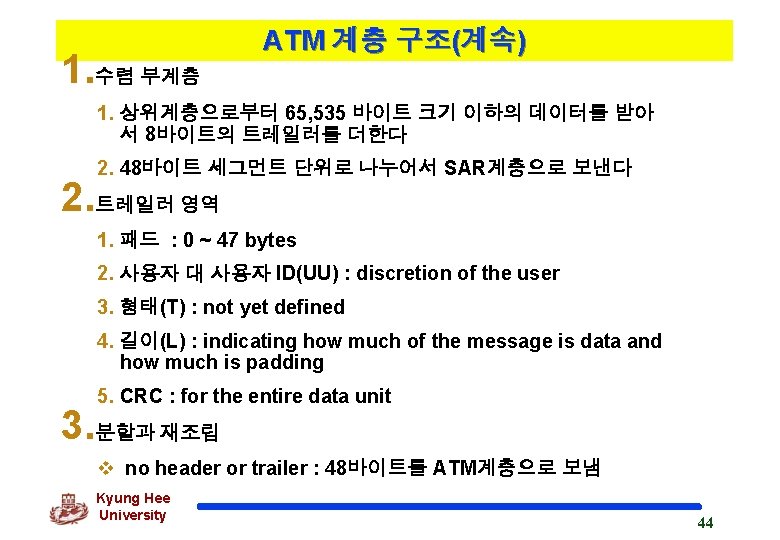 ATM 계층 구조(계속)

1. 수렴 부계층

1. 상위계층으로부터 65,535 바이트 크기 이하의 데이터를 받아서 8바이트의 트레일러를 더한다

2. 48바이트 세그먼트 단위로 나누어서 SAR계층으로 보낸다

2. 트레일러 영역

1. 패드 : 0 ~ 47 bytes

2. 사용자 대 사용자 ID(UU) : discretion of the user

3. 형태(T) : not yet defined

4. 길이(L) : indicating how much of the message is data and how much is padding

5. CRC : for the entire data unit

3. 분할과 재조립

❖ no header or trailer : 48바이트를 ATM계층으로 보냄

Kyung Hee University

44